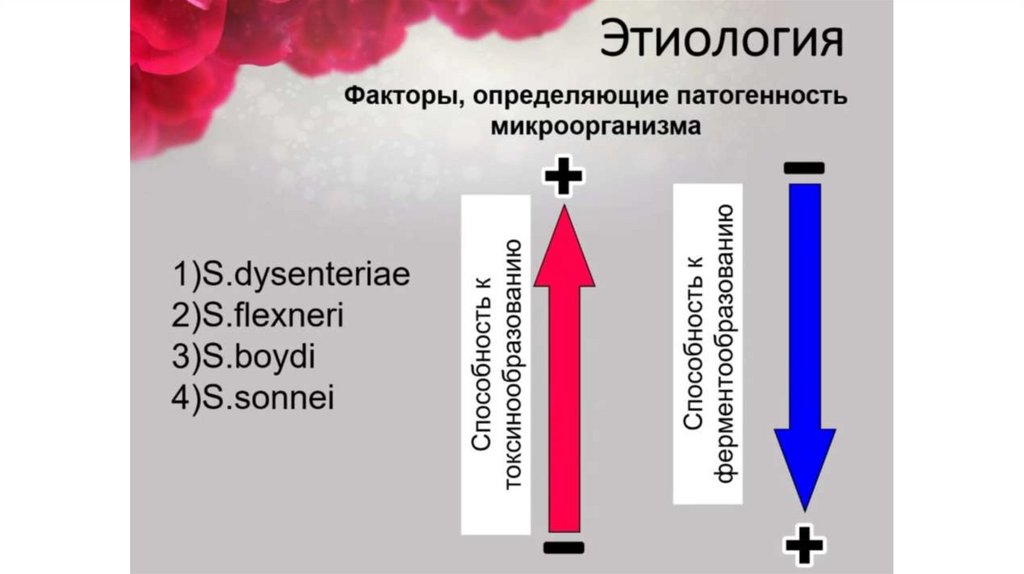 Этиология

Факторы, определяющие патогенность микроорганизма

1)S.dysenteriae
2)S.flexneri
3)S.boydi
4)S.sonnei

+

Способность к токсинообразованию

−

−

Способность к ферментообразованию

+